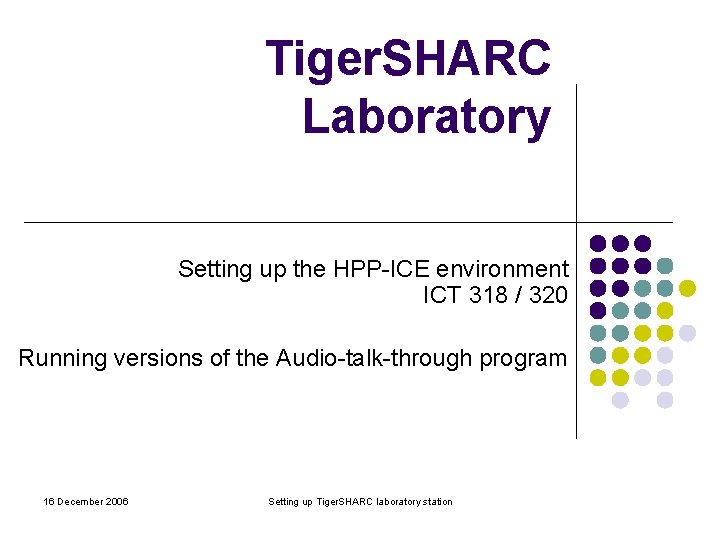 TigerSHARC Laboratory

Setting up the HPP-ICE environment
ICT 318 / 320

Running versions of the Audio-talk-through program

16 December 2006

Setting up TigerSHARC laboratory station